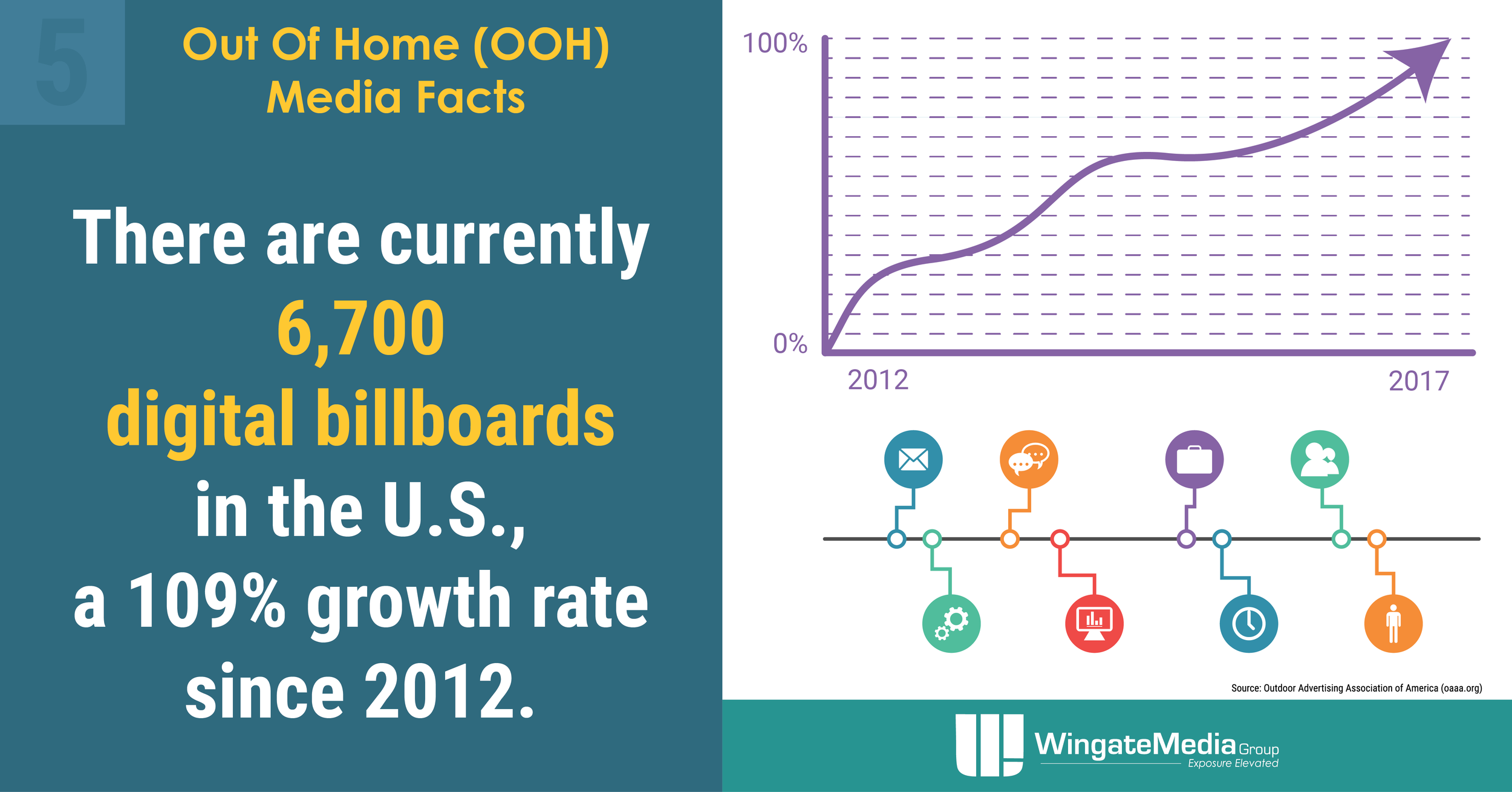 5

Out Of Home (OOH) Media Facts

There are currently 6,700 digital billboards in the U.S., a 109% growth rate since 2012.

100%

0%

2012

2017

Source: Outdoor Advertising Association of America (oaaa.org)

WingateMedia Group
Exposure Elevated